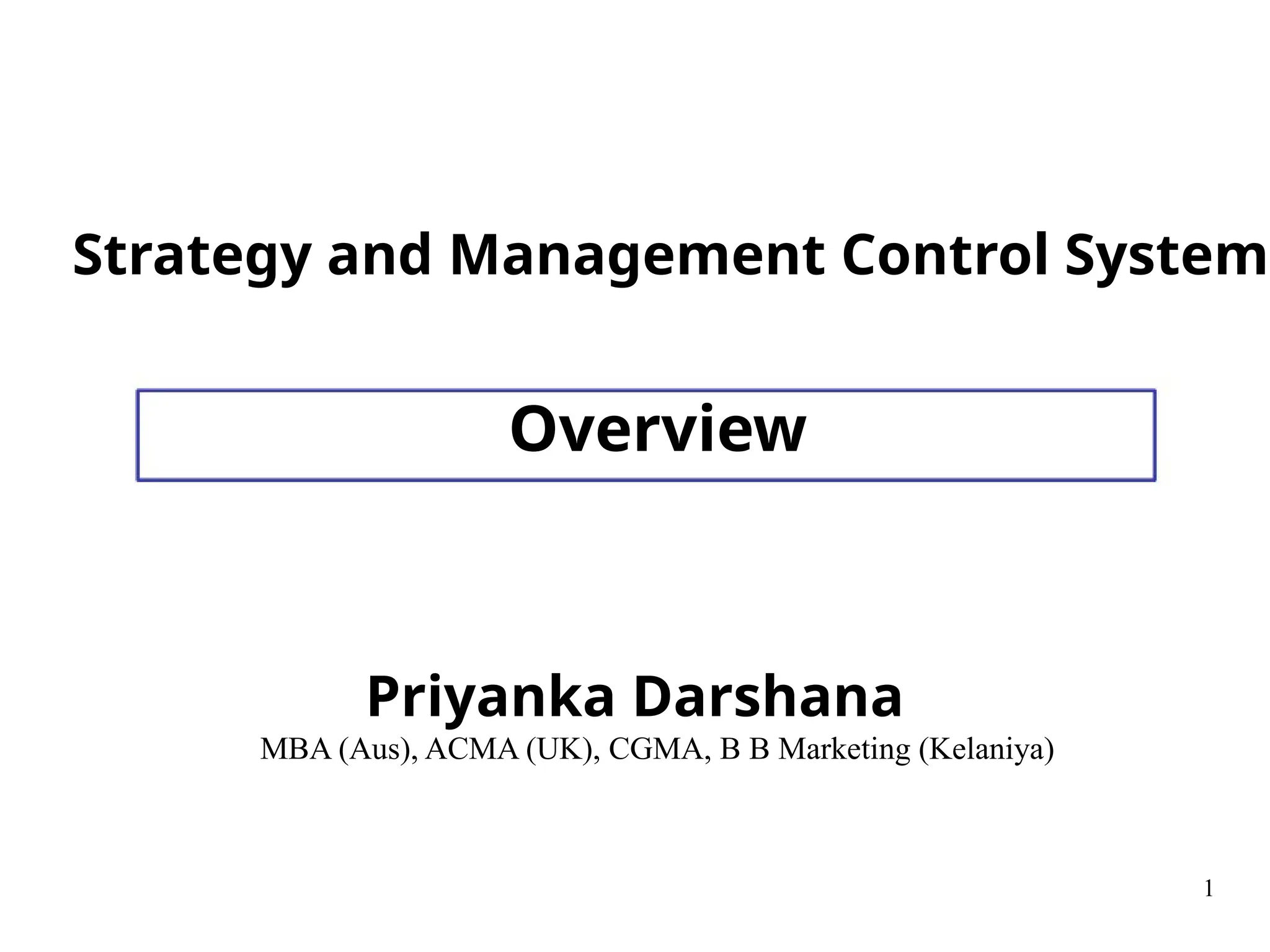 Strategy and Management Control System

Overview

Priyanka Darshana
MBA (Aus), ACMA (UK), CGMA, B B Marketing (Kelaniya)

1